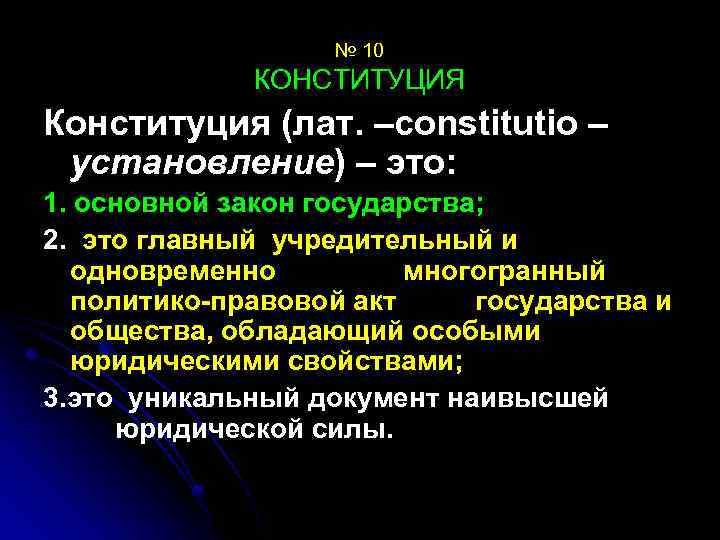 № 10
КОНСТИТУЦИЯ

Конституция (лат. –constitutio – установление) – это:

1. основной закон государства;

2. это главный учредительный и одновременно многогранный политико-правовой акт государства и общества, обладающий особыми юридическими свойствами;

3.это уникальный документ наивысшей юридической силы.